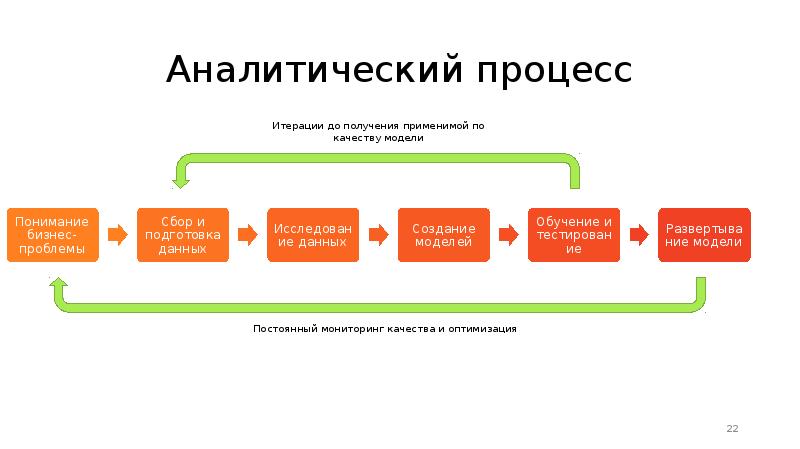 Аналитический процесс

Итерации до получения применимой по качеству модели

Понимание бизнес-проблемы

Сбор и подготовка данных

Исследование данных

Создание моделей

Обучение и тестирование

Развертывание модели

Постоянный мониторинг качества и оптимизация

22